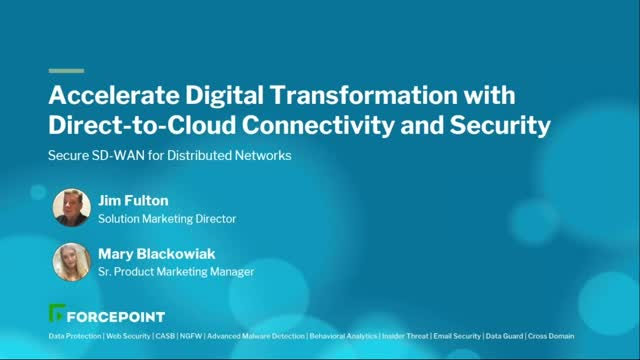 Accelerate Digital Transformation with Direct-to-Cloud Connectivity and Security

Secure SD-WAN for Distributed Networks

Jim Fulton
Solution Marketing Director

Mary Blackowiak
Sr. Product Marketing Manager

FORCEPOINT

Data Protection | Web Security | CASB | NGFW | Advanced Malware Detection | Behavioral Analytics | Insider Threat | Email Security | Data Guard | Cross Domain